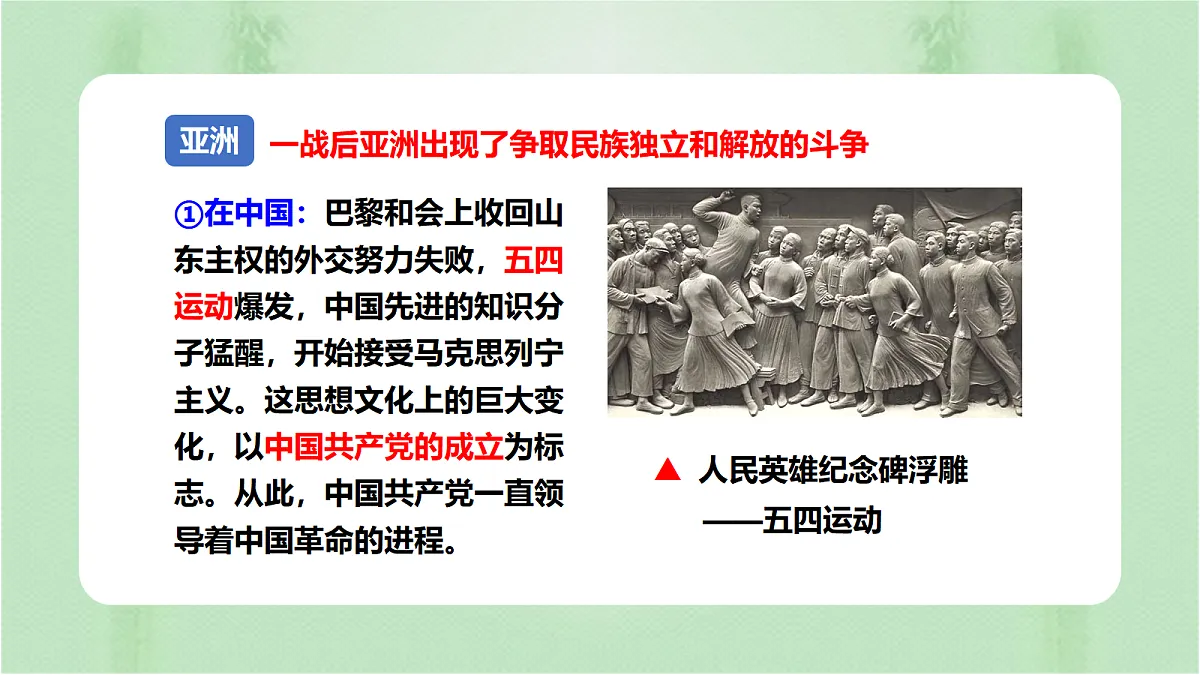 亚洲 一战后亚洲出现了争取民族独立和解放的斗争

①在中国：巴黎和会上收回山东主权的外交努力失败，五四运动爆发，中国先进的知识分子猛醒，开始接受马克思列宁主义。这思想文化上的巨大变化，以中国共产党的成立为标志。从此，中国共产党一直领导着中国革命的进程。

▲ 人民英雄纪念碑浮雕
——五四运动